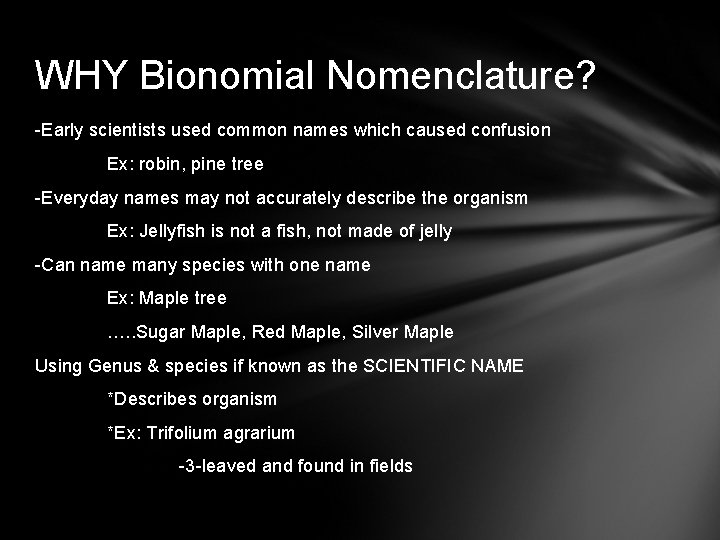 WHY Bionomial Nomenclature?

-Early scientists used common names which caused confusion

Ex: robin, pine tree

-Everyday names may not accurately describe the organism

Ex: Jellyfish is not a fish, not made of jelly

-Can name many species with one name

Ex: Maple tree

…..Sugar Maple, Red Maple, Silver Maple

Using Genus & species if known as the SCIENTIFIC NAME

*Describes organism

*Ex: Trifolium agrarium

-3-leaved and found in fields